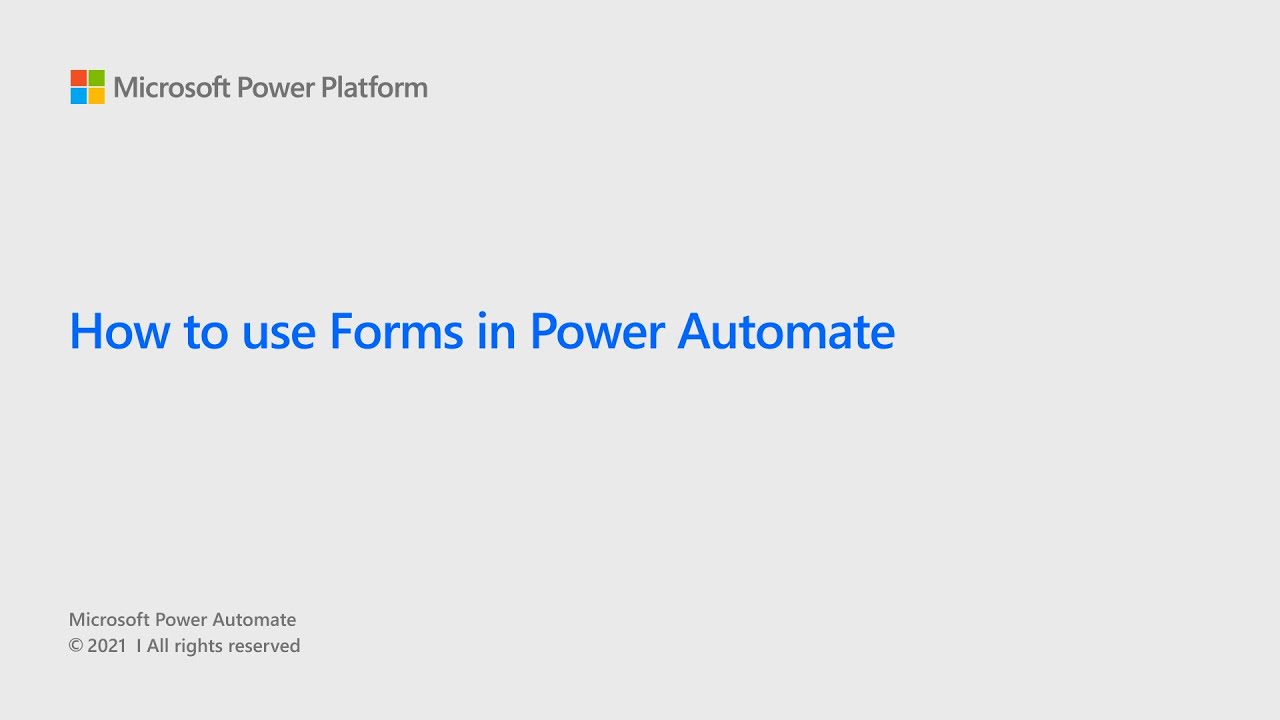 Microsoft Power Platform

How to use Forms in Power Automate

Microsoft Power Automate
© 2021 I All rights reserved